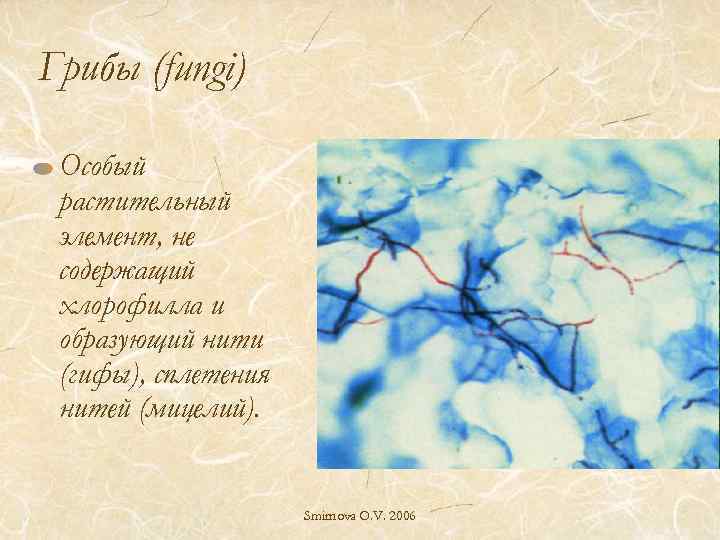 Грибы (fungi)

Особый растительный элемент, не содержащий хлорофилла и образующий нити (гифы), сплетения нитей (мицелий).

Smirnova O.V. 2006